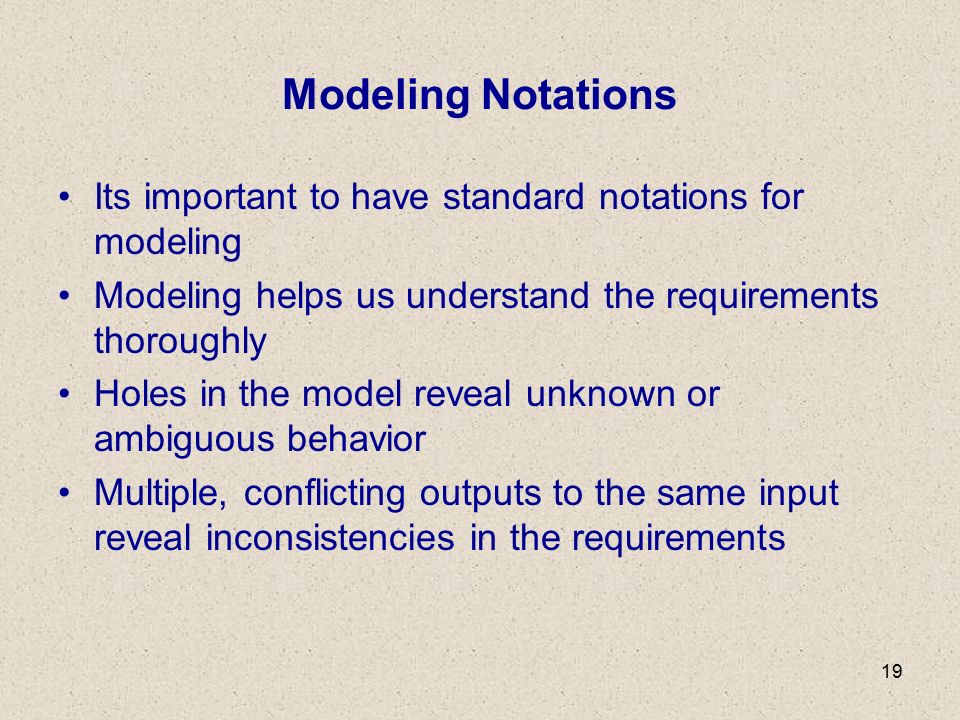 Modeling Notations

• Its important to have standard notations for modeling
• Modeling helps us understand the requirements thoroughly
• Holes in the model reveal unknown or ambiguous behavior
• Multiple, conflicting outputs to the same input reveal inconsistencies in the requirements

19